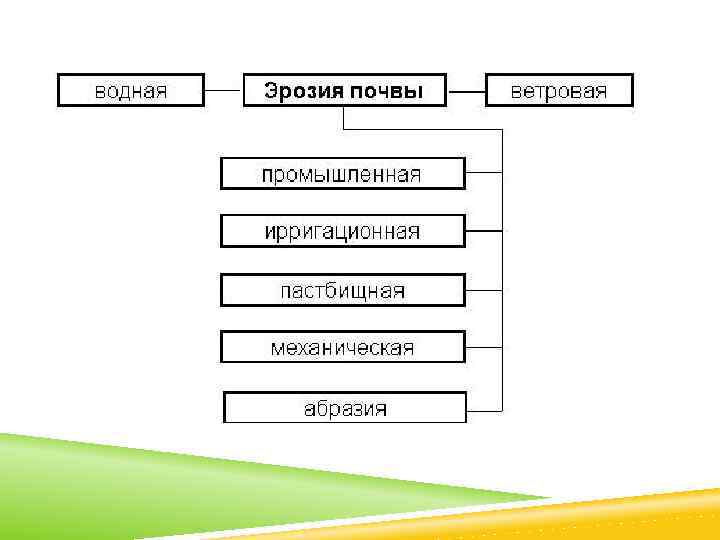 водная

Эрозия почвы

ветровая

промышленная

ирригационная

пастбищная

механическая

абразия